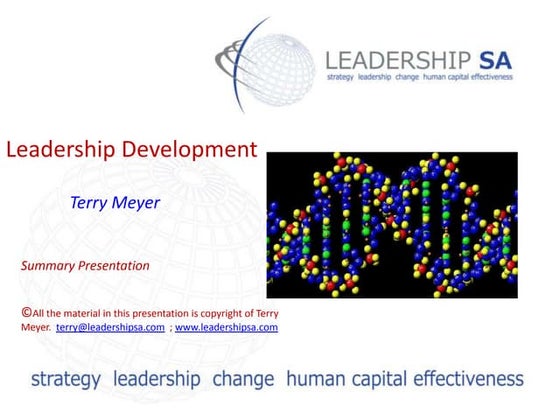 LEADERSHIP SA
strategy leadership change human capital effectiveness

Leadership Development

Terry Meyer

Summary Presentation

©All the material in this presentation is copyright of Terry Meyer. terry@leadershipsa.com ; www.leadershipsa.com

strategy leadership change human capital effectiveness